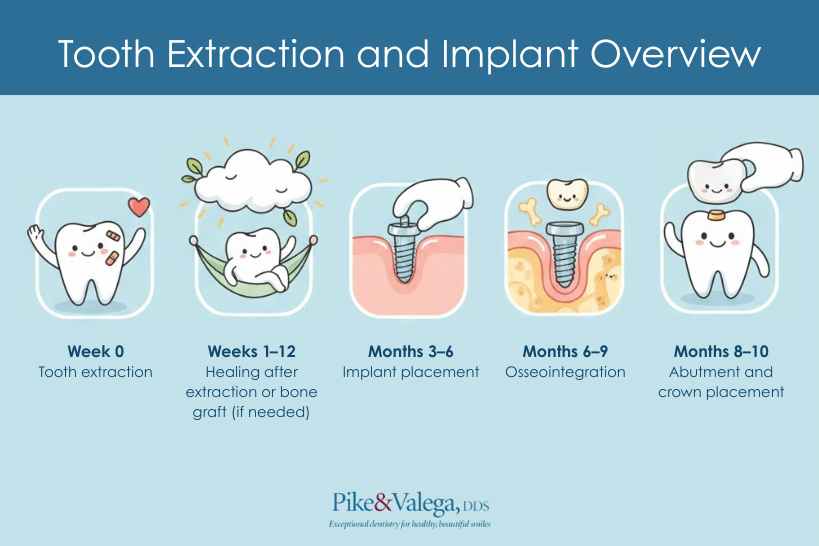 Tooth Extraction and Implant Overview

Week 0
Tooth extraction

Weeks 1–12
Healing after extraction or bone graft (if needed)

Months 3–6
Implant placement

Months 6–9
Osseointegration

Months 8–10
Abutment and crown placement

Pike&Valega, DDS
Exceptional dentistry for healthy, beautiful smiles